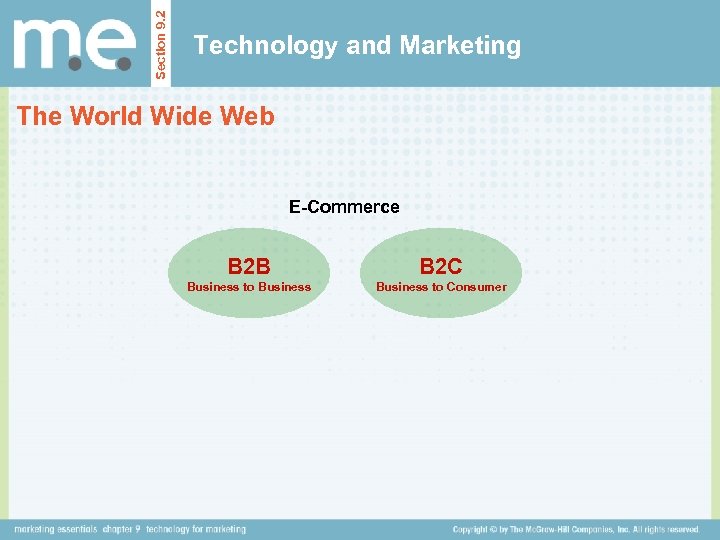 m.e.

Section 9.2

Technology and Marketing

The World Wide Web

E-Commerce

B2B
Business to Business

B2C
Business to Consumer

marketing essentials chapter 9 technology for marketing

Copyright © by The McGraw-Hill Companies, Inc. All rights reserved.